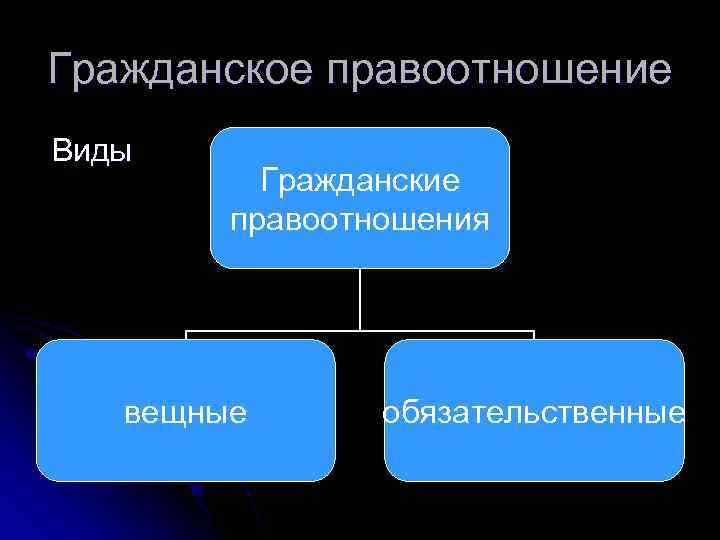 Гражданское правоотношение

Виды

Гражданские правоотношения

вещные

обязательственные